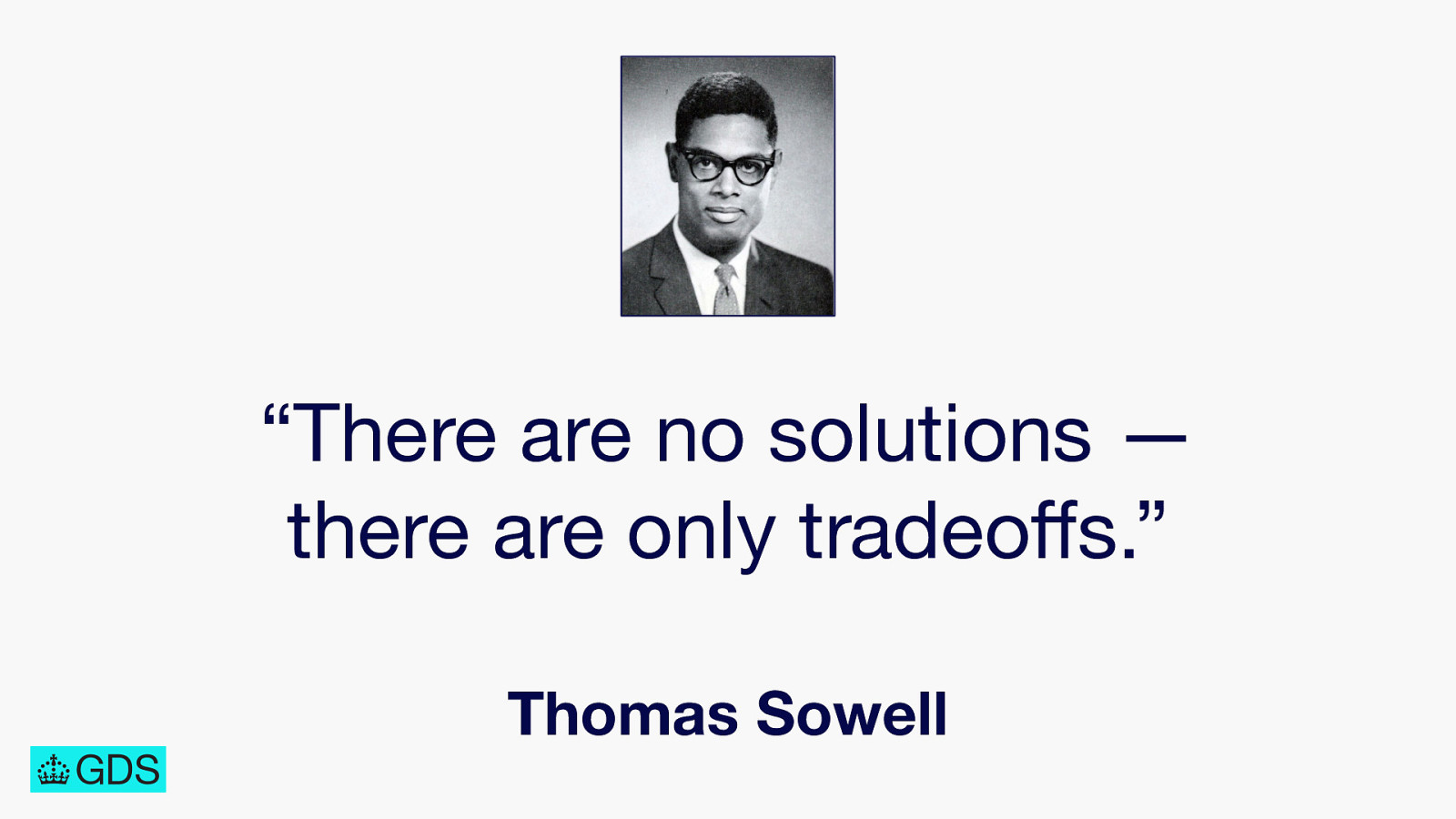 “There are no solutions — there are only tradeoffs.”

Thomas Sowell

GDS